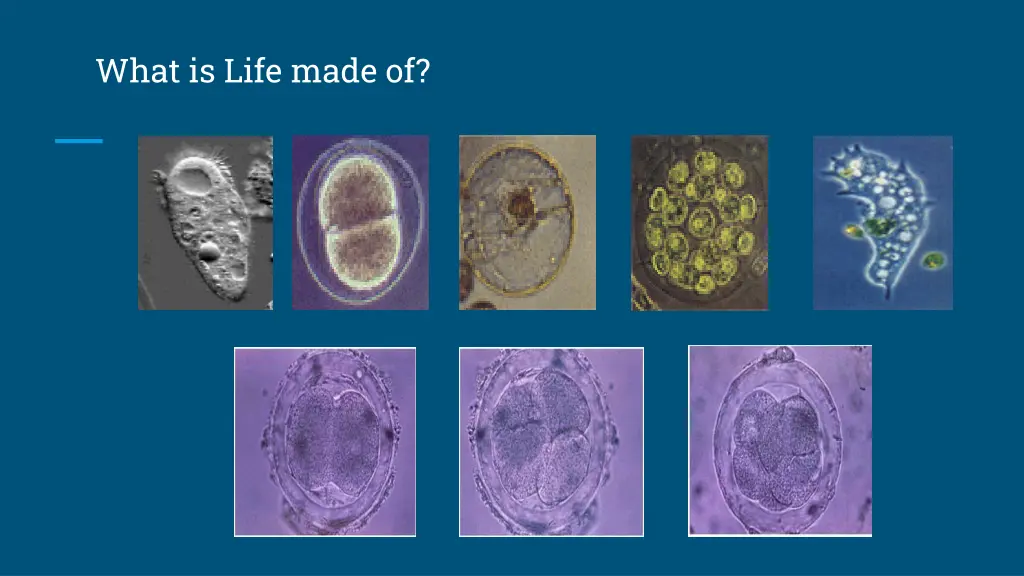 What is Life made of?